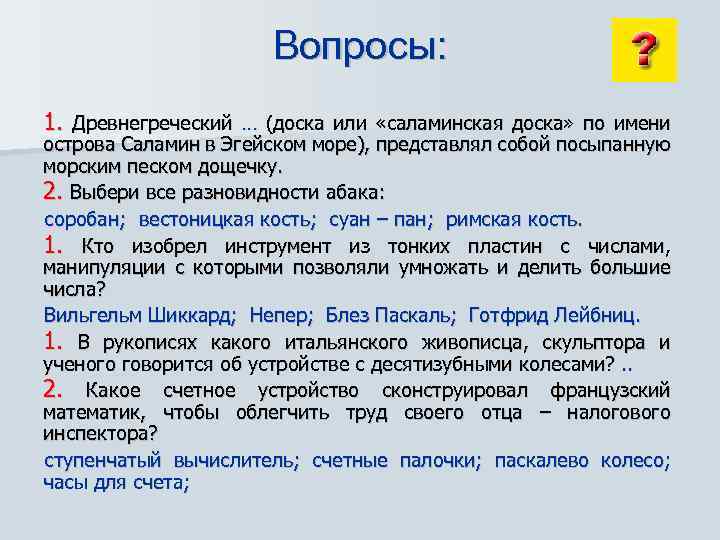 Вопросы:

?

1. Древнегреческий … (доска или «саламинская доска» по имени острова Саламин в Эгейском море), представлял собой посыпанную морским песком дощечку.

2. Выбери все разновидности абака:

соробан; вестоницкая кость; суан – пан; римская кость.

1. Кто изобрел инструмент из тонких пластин с числами, манипуляции с которыми позволяли умножать и делить большие числа?

Вильгельм Шиккард; Непер; Блез Паскаль; Готфрид Лейбниц.

1. В рукописях какого итальянского живописца, скульптора и ученого говорится об устройстве с десятизубными колесами? ..

2. Какое счетное устройство сконструировал французский математик, чтобы облегчить труд своего отца – налогового инспектора?

ступенчатый вычислитель; счетные палочки; паскалево колесо; часы для счета;